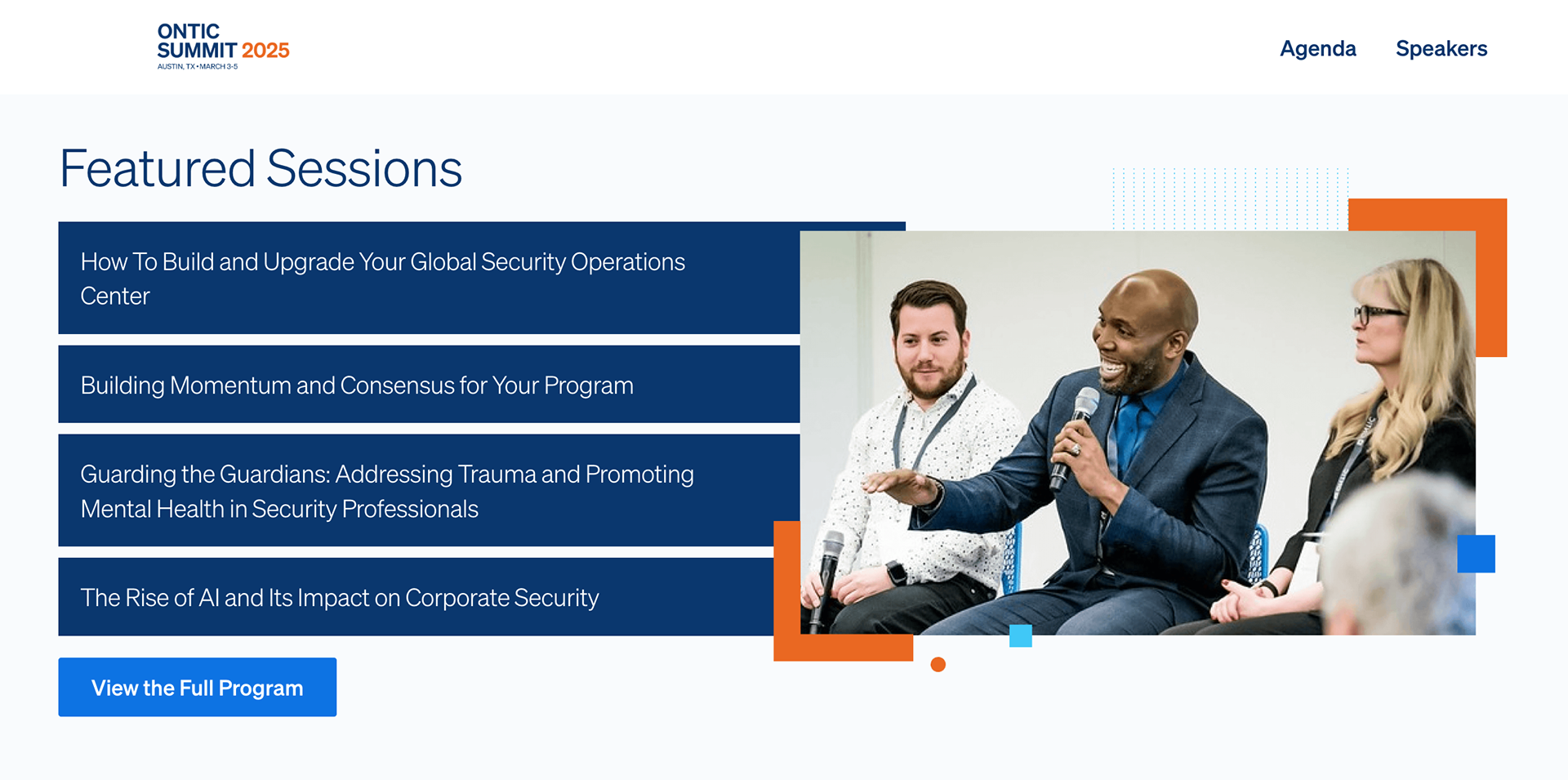 ONTIC SUMMIT 2025
AUSTIN, TX • MARCH 3-5

Agenda Speakers

Featured Sessions

How To Build and Upgrade Your Global Security Operations Center

Building Momentum and Consensus for Your Program

Guarding the Guardians: Addressing Trauma and Promoting Mental Health in Security Professionals

The Rise of AI and Its Impact on Corporate Security

View the Full Program